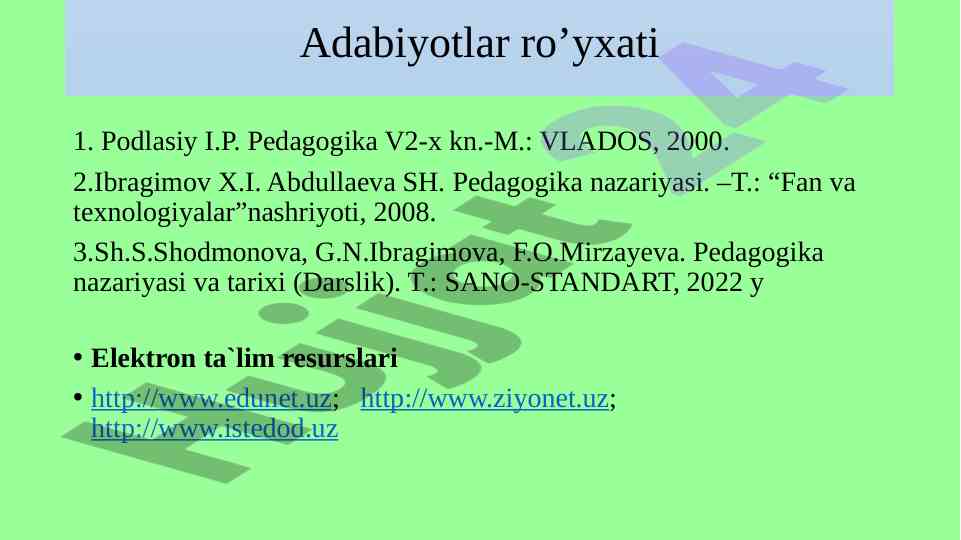 Adabiyotlar ro’yxati

1. Podlasiy I.P. Pedagogika V2-x kn.-M.: VLADOS, 2000.

2.Ibragimov X.I. Abdullaeva SH. Pedagogika nazariyasi. –T.: “Fan va texnologiyalar”nashriyoti, 2008.

3.Sh.S.Shodmonova, G.N.Ibragimova, F.O.Mirzayeva. Pedagogika nazariyasi va tarixi (Darslik). T.: SANO-STANDART, 2022 y

• Elektron ta`lim resurslari

• http://www.edunet.uz; http://www.ziyonet.uz; http://www.istedod.uz

Hujjat24